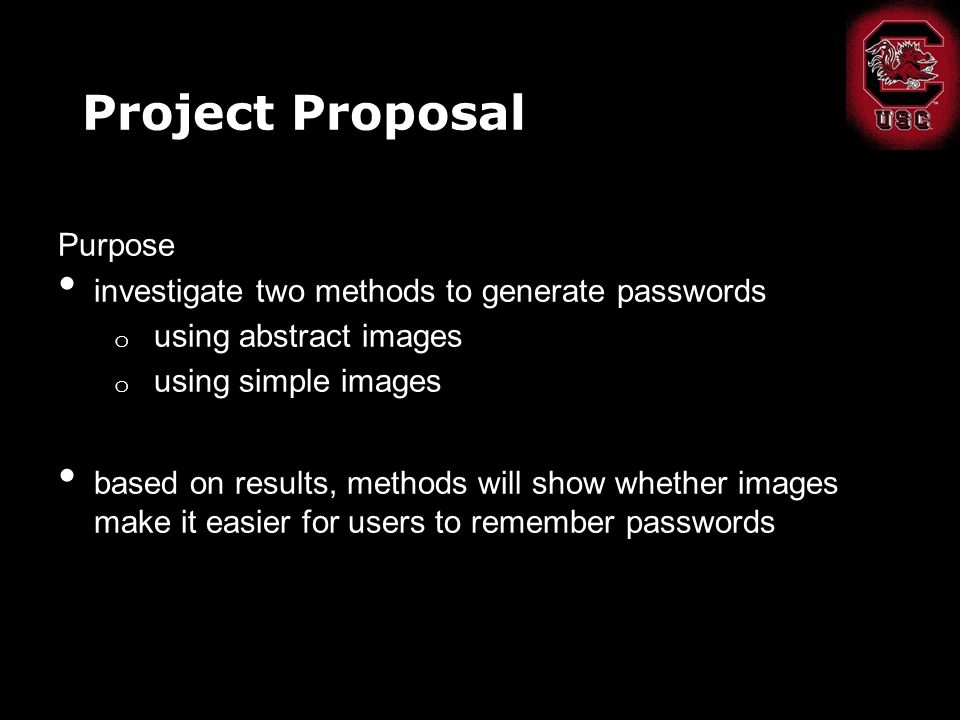 USC

Project Proposal

Purpose
• investigate two methods to generate passwords
  o using abstract images
  o using simple images

• based on results, methods will show whether images make it easier for users to remember passwords